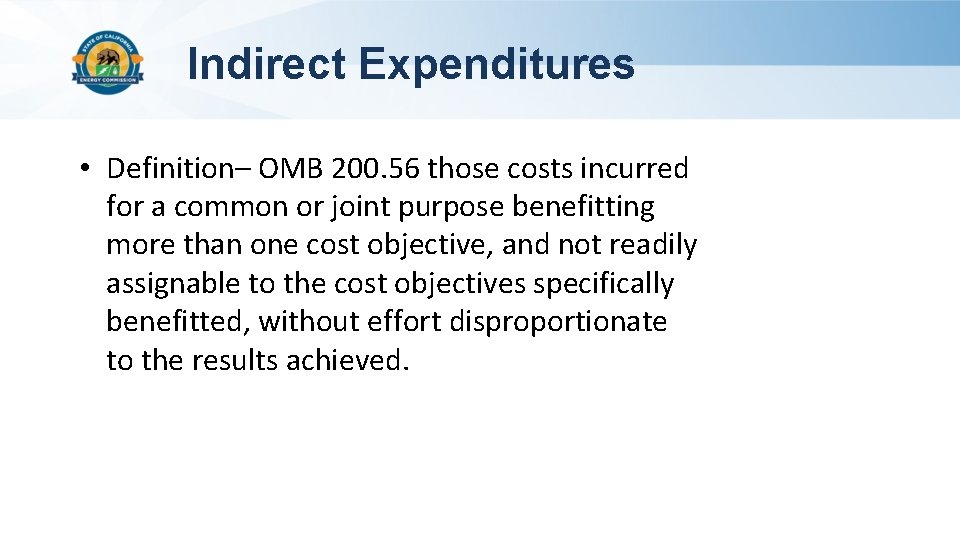 STATE OF CALIFORNIA
ENERGY COMMISSION

Indirect Expenditures

• Definition– OMB 200.56 those costs incurred for a common or joint purpose benefitting more than one cost objective, and not readily assignable to the cost objectives specifically benefitted, without effort disproportionate to the results achieved.